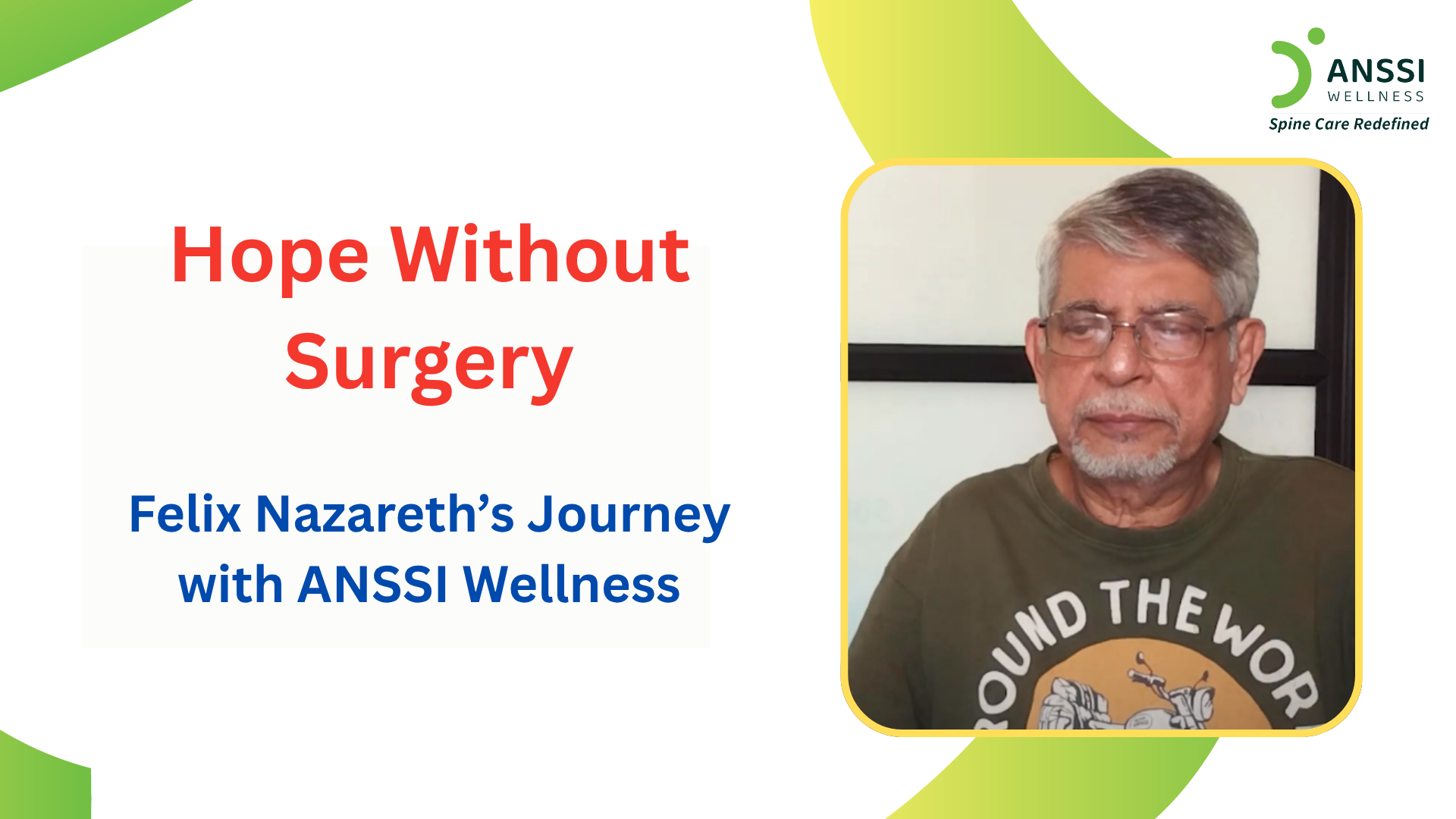 ANSSI
WELLNESS
Spine Care Redefined

Hope Without Surgery

Felix Nazareth's Journey with ANSSI Wellness

ROUND THE WOR